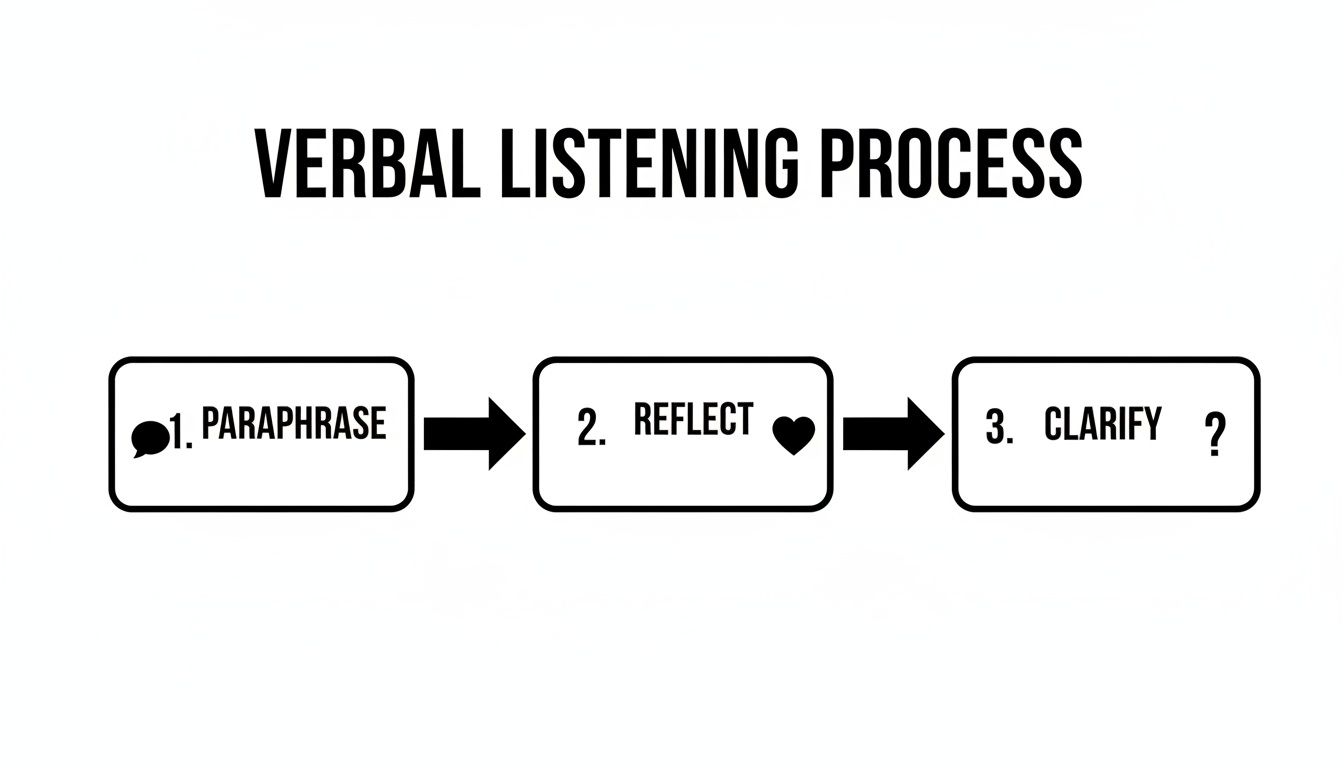 VERBAL LISTENING PROCESS

1. PARAPHRASE

2. REFLECT

3. CLARIFY ?